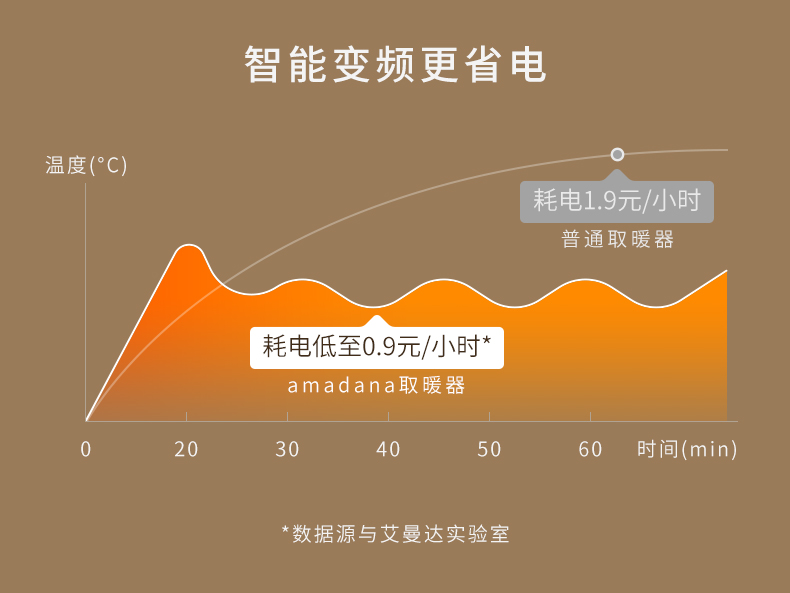 智能变频更省电

温度(°C)

耗电1.9元/小时
普通取暖器

耗电低至0.9元/小时*
amadana取暖器

0 20 30 40 50 60 时间(min)

*数据源与艾曼达实验室